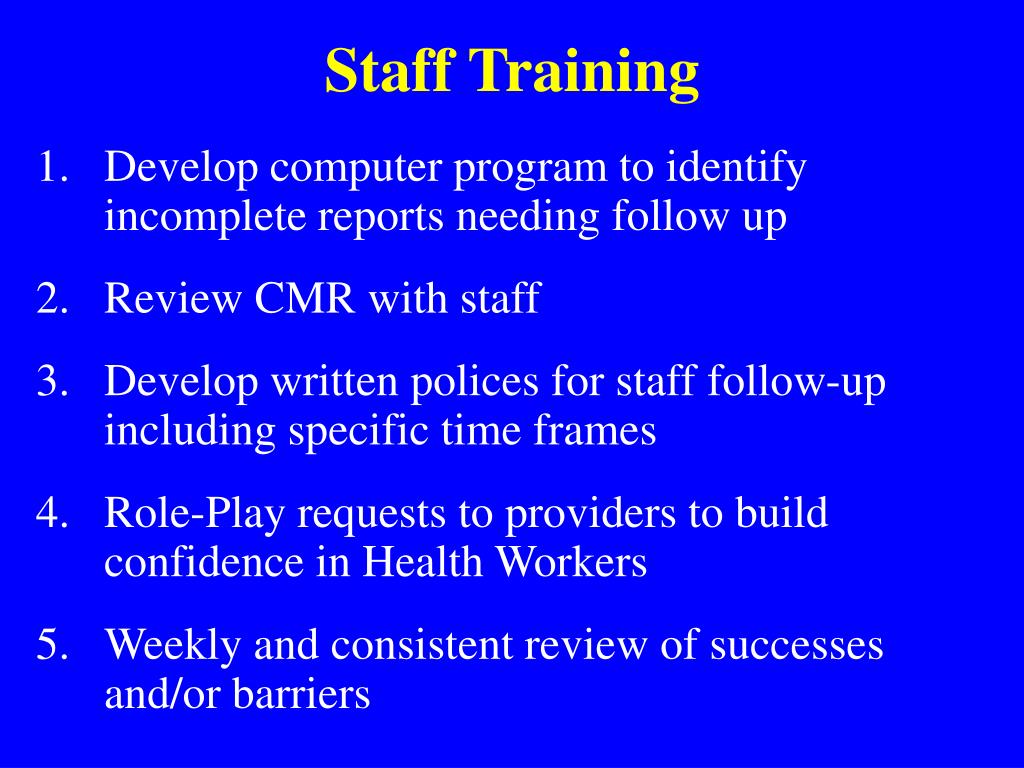 Staff Training

1. Develop computer program to identify incomplete reports needing follow up

2. Review CMR with staff

3. Develop written polices for staff follow-up including specific time frames

4. Role-Play requests to providers to build confidence in Health Workers

5. Weekly and consistent review of successes and/or barriers